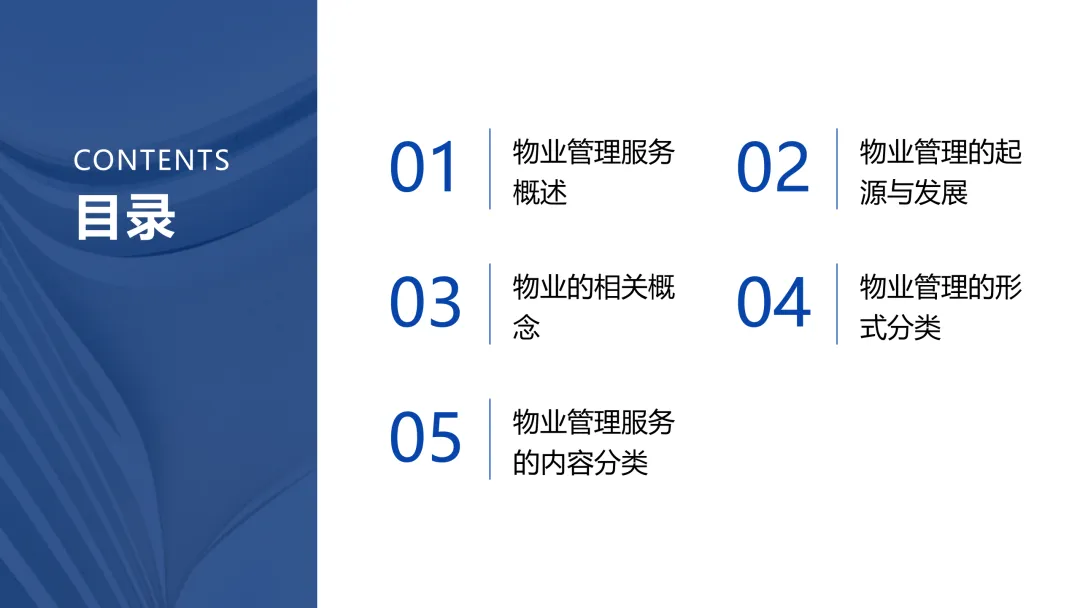 CONTENTS
目录

01 物业管理服务概述

02 物业管理的起源与发展

03 物业的相关概念

04 物业管理的形式分类

05 物业管理服务的内容分类